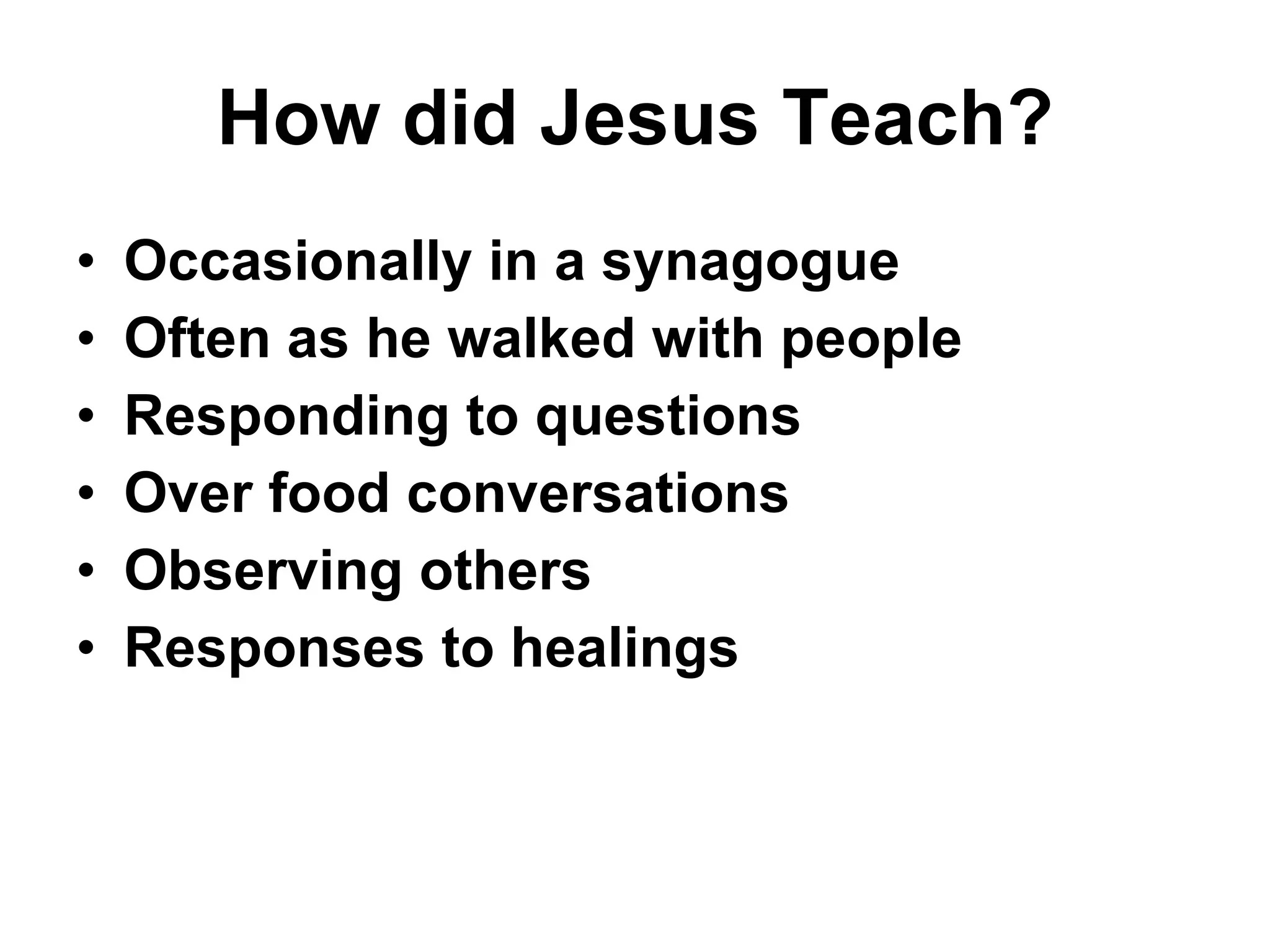 How did Jesus Teach?

• Occasionally in a synagogue
• Often as he walked with people
• Responding to questions
• Over food conversations
• Observing others
• Responses to healings